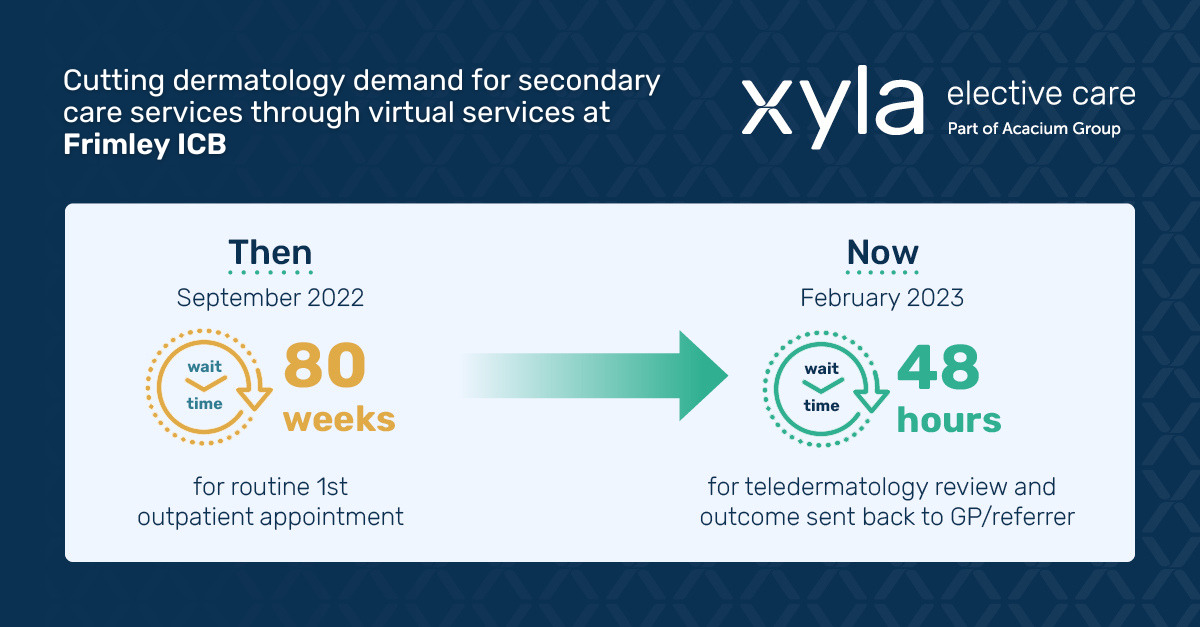 Cutting dermatology demand for secondary care services through virtual services at **Frimley ICB**

xyla elective care
Part of Acacium Group

Then
September 2022
wait
time
80
weeks
for routine 1st outpatient appointment

Now
February 2023
wait
time
48
hours
for teledermatology review and outcome sent back to GP/referrer